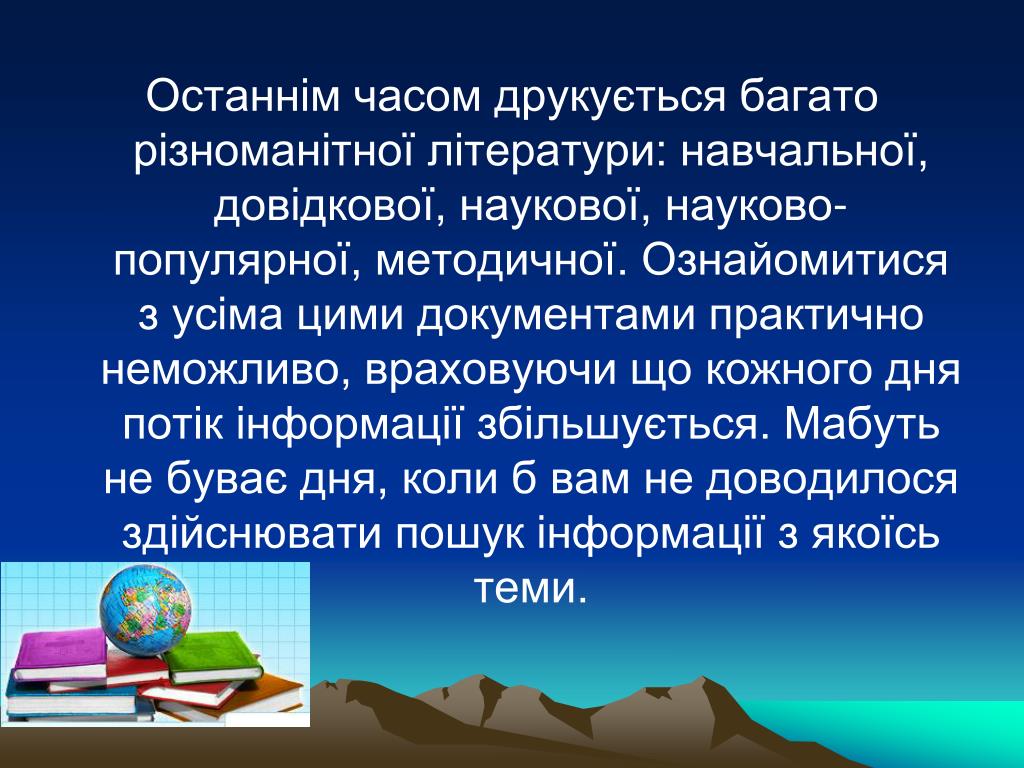 Останнім часом друкується багато різноманітної літератури: навчальної, довідкової, наукової, науково-популярної, методичної. Ознайомитися з усіма цими документами практично неможливо, враховуючи що кожного дня потік інформації збільшується. Мабуть не буває дня, коли б вам не доводилося здійснювати пошук інформації з якоїсь теми.